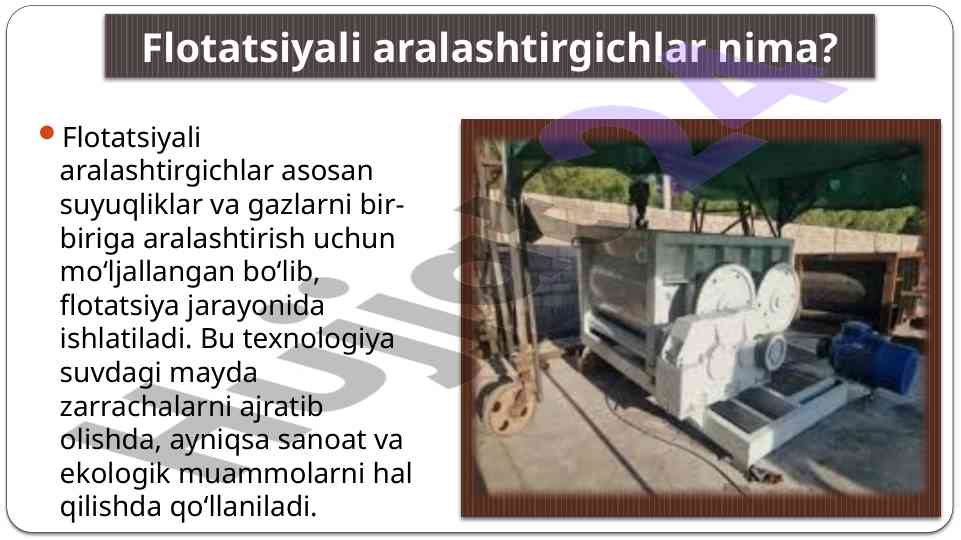 Flotatsiyali aralashtirgichlar nima?

Flotatsiyali aralashtirgichlar asosan suyuqliklar va gazlarni bir-biriga aralashtirish uchun mo‘ljallangan bo‘lib, flotatsiya jarayonida ishlatiladi. Bu texnologiya suvdagi mayda zarrachalarni ajratib olishda, ayniqsa sanoat va ekologik muammolarni hal qilishda qo‘llaniladi.